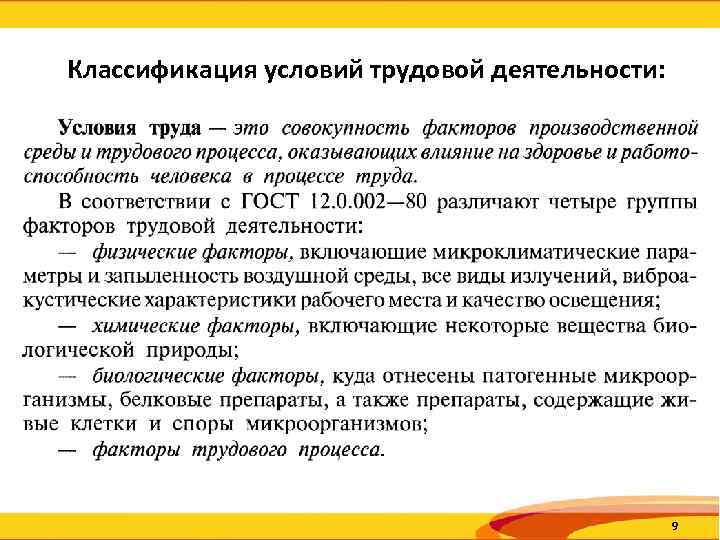 Классификация условий трудовой деятельности:

Условия труда — это совокупность факторов производственной среды и трудового процесса, оказывающих влияние на здоровье и работоспособность человека в процессе труда.

В соответствии с ГОСТ 12.0.002—80 различают четыре группы факторов трудовой деятельности:

— физические факторы, включающие микроклиматические параметры и запыленность воздушной среды, все виды излучений, виброакустические характеристики рабочего места и качество освещения;

— химические факторы, включающие некоторые вещества биологической природы;

— биологические факторы, куда отнесены патогенные микроорганизмы, белковые препараты, а также препараты, содержащие живые клетки и споры микроорганизмов;

— факторы трудового процесса.

9